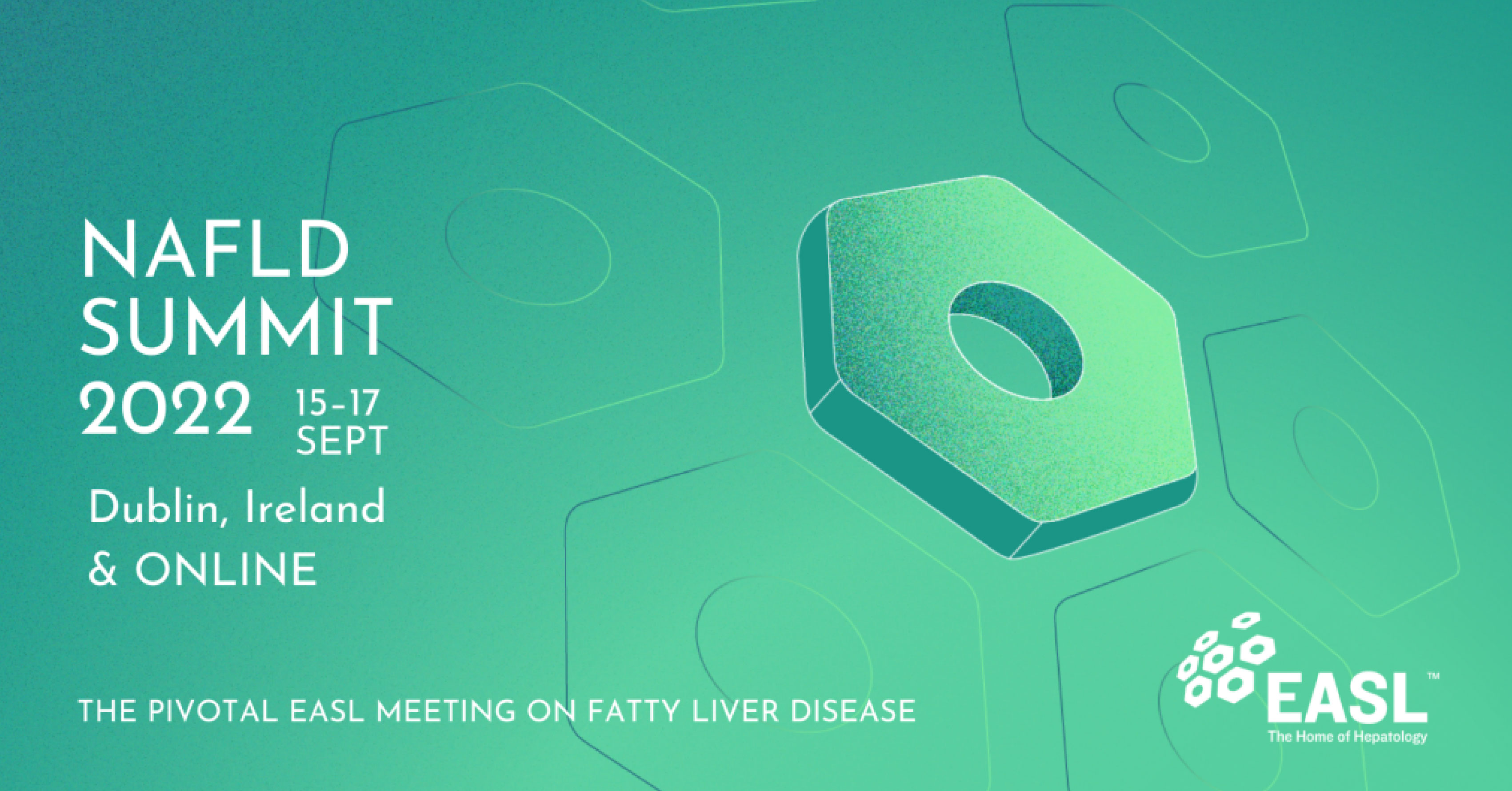 NAFLD SUMMIT 2022

15–17 SEPT

Dublin, Ireland & ONLINE

THE PIVOTAL EASL MEETING ON FATTY LIVER DISEASE

EASL™
The Home of Hepatology